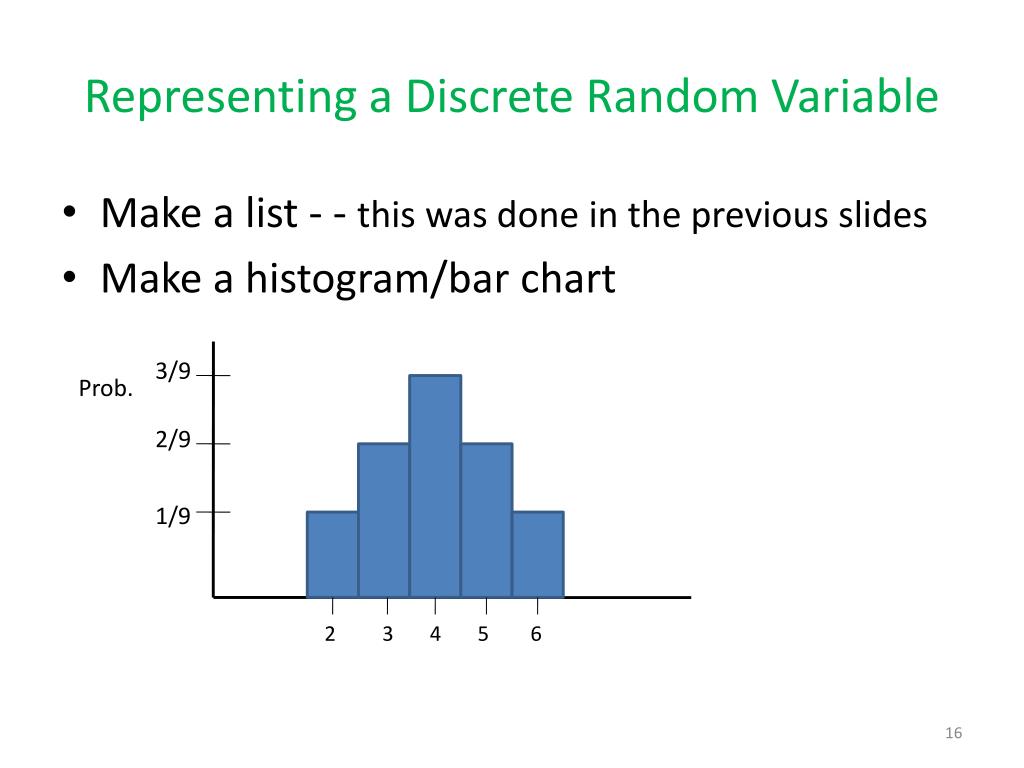 Representing a Discrete Random Variable

• Make a list - - this was done in the previous slides
• Make a histogram/bar chart

Prob.

3/9

2/9

1/9

2 3 4 5 6

16